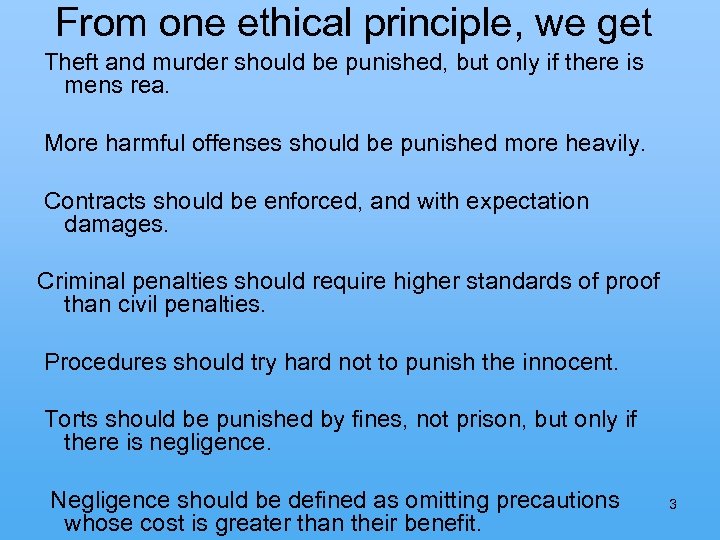 From one ethical principle, we get

Theft and murder should be punished, but only if there is mens rea.

More harmful offenses should be punished more heavily.

Contracts should be enforced, and with expectation damages.

Criminal penalties should require higher standards of proof than civil penalties.

Procedures should try hard not to punish the innocent.

Torts should be punished by fines, not prison, but only if there is negligence.

Negligence should be defined as omitting precautions whose cost is greater than their benefit.

3